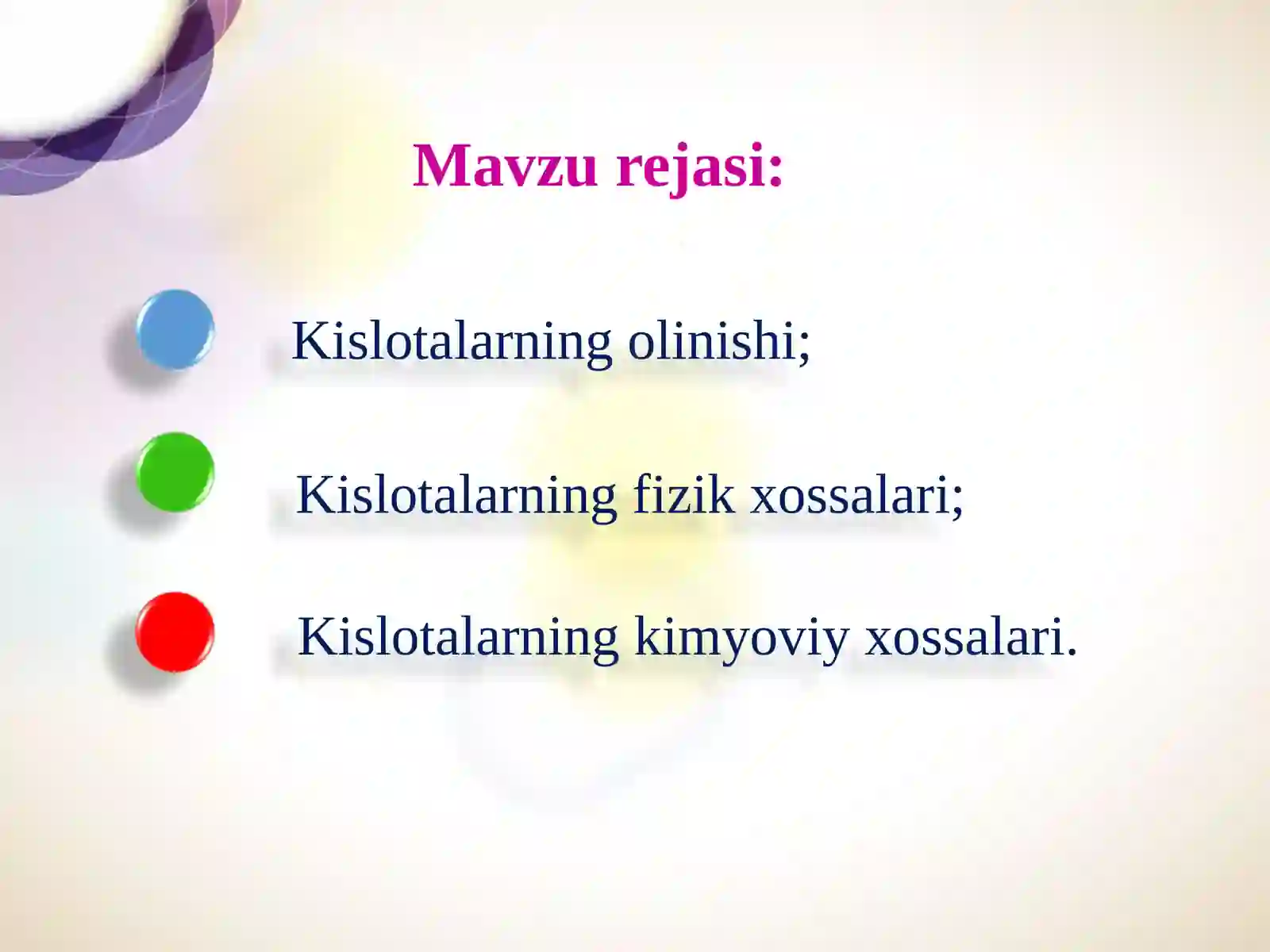 Mavzu rejasi:

Kislotalarning olinishi;

Kislotalarning fizik xossalari;

Kislotalarning kimyoviy xossalari.